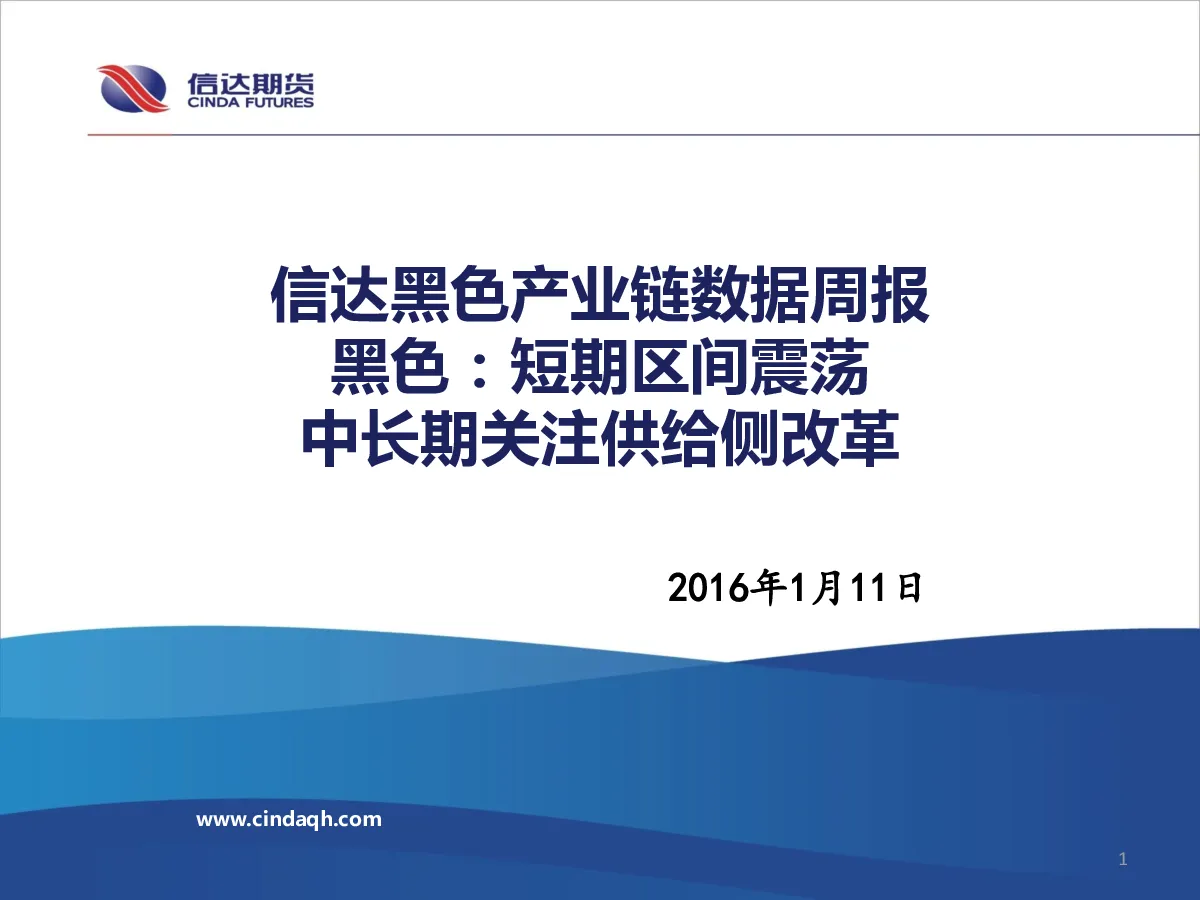 信达期货
CINDA FUTURES

信达黑色产业链数据周报
黑色：短期区间震荡
中长期关注供给侧改革

2016年1月11日

www.cindaqh.com

1